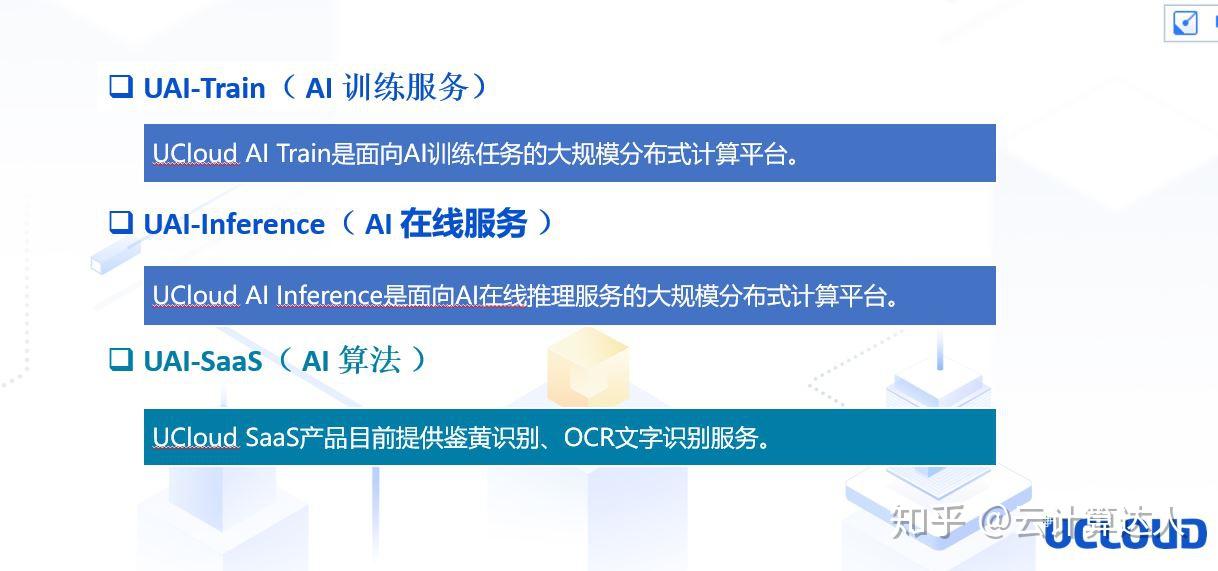 ❑ UAI-Train（ AI 训练服务）

UCloud AI Train是面向AI训练任务的大规模分布式计算平台。

❑ UAI-Inference（ AI 在线服务 ）

UCloud AI Inference是面向AI在线推理服务的大规模分布式计算平台。

❑ UAI-SaaS（ AI 算法 ）

UCloud SaaS产品目前提供鉴黄识别、OCR文字识别服务。

知乎 @云计算达人

UCLOUD